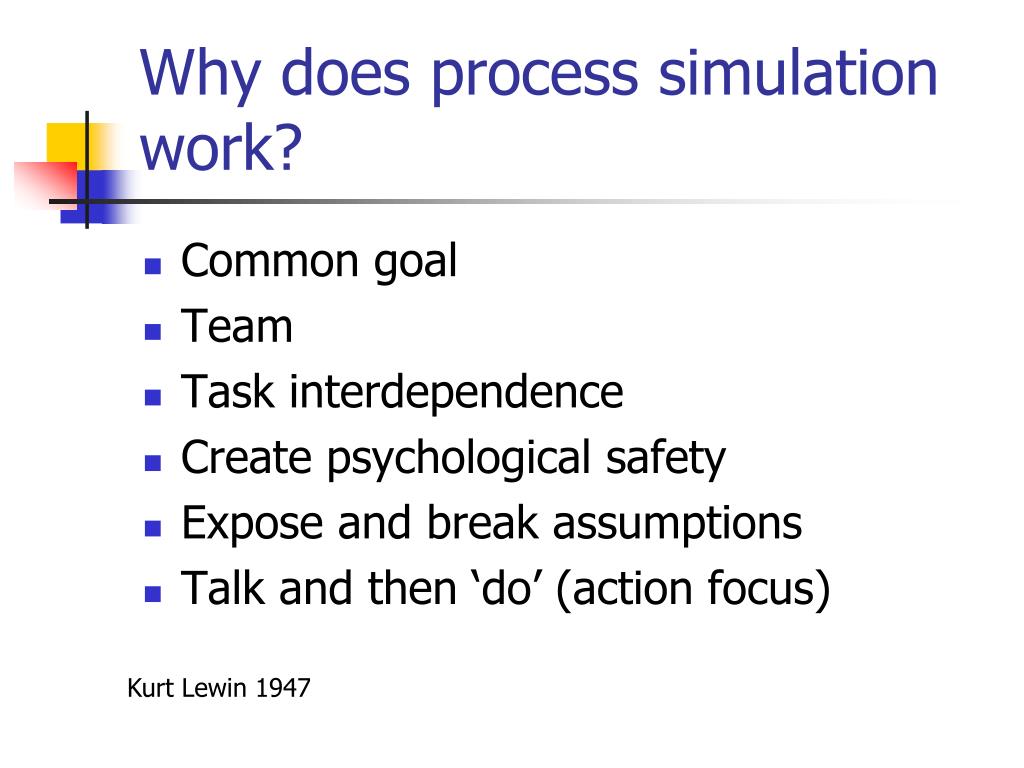 Why does process simulation work?

- Common goal
- Team
- Task interdependence
- Create psychological safety
- Expose and break assumptions
- Talk and then ‘do’ (action focus)

Kurt Lewin 1947